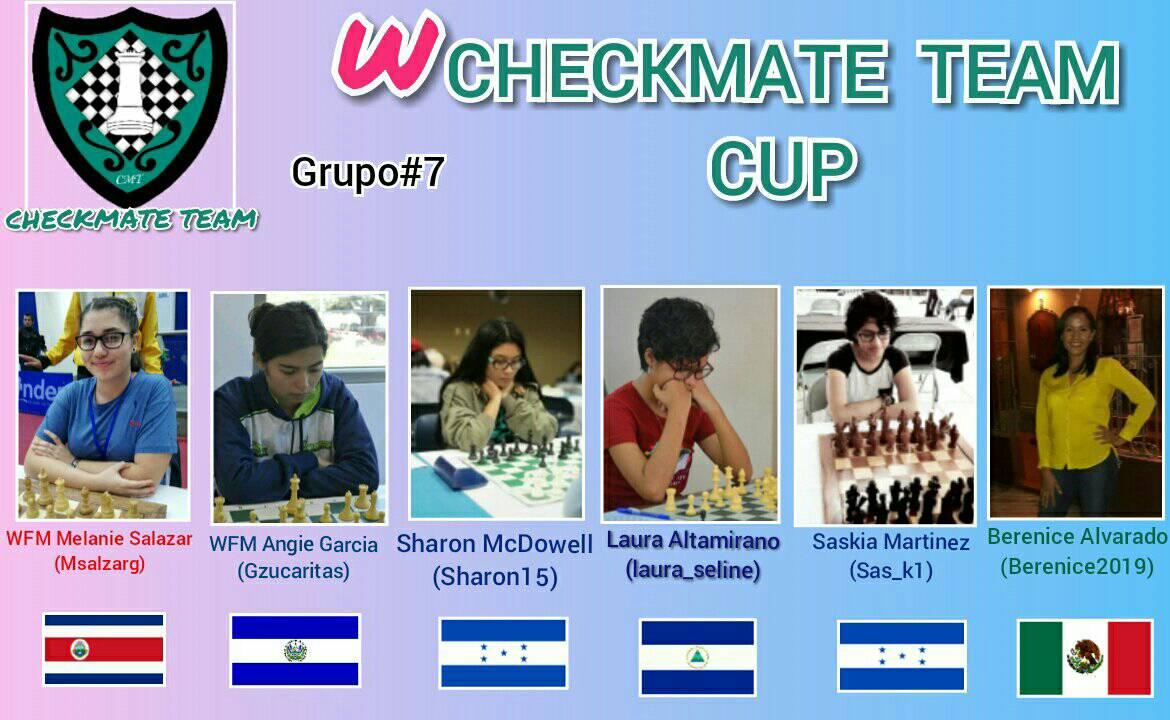 CMT
CHECKMATE TEAM

W CHECKMATE TEAM CUP

Grupo#7

WFM Melanie Salazar
(Msalzarg)

WFM Angie Garcia
(Gzucaritas)

Sharon McDowell
(Sharon15)

Laura Altamirano
(laura_seline)

Saskia Martinez
(Sas_k1)

Berenice Alvarado
(Berenice2019)